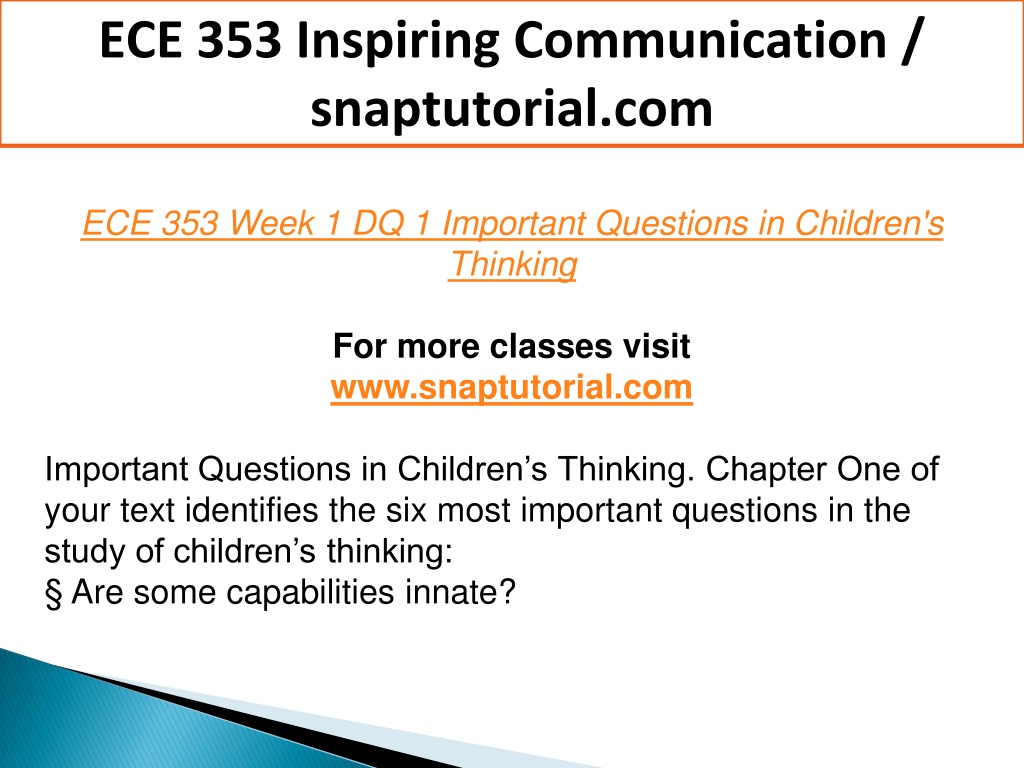 ECE 353 Inspiring Communication / snaptutorial.com

ECE 353 Week 1 DQ 1 Important Questions in Children's Thinking

For more classes visit
www.snaptutorial.com

Important Questions in Children’s Thinking. Chapter One of your text identifies the six most important questions in the study of children’s thinking:
§ Are some capabilities innate?